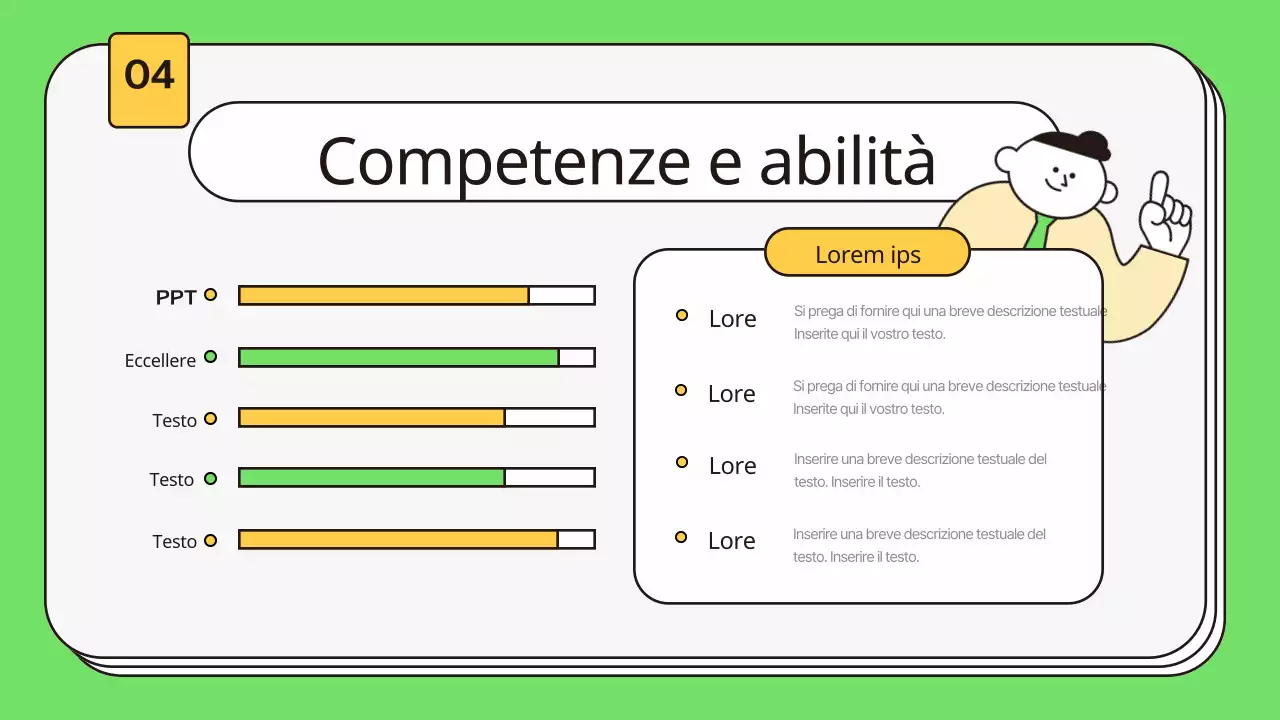 04

Competenze e abilità

PPT

Eccellere

Testo

Testo

Testo

Lorem ips

Lore
Si prega di fornire qui una breve descrizione testuale Inserite qui il vostro testo.

Lore
Si prega di fornire qui una breve descrizione testuale Inserite qui il vostro testo.

Lore
Inserire una breve descrizione testuale del testo. Inserire il testo.

Lore
Inserire una breve descrizione testuale del testo. Inserire il testo.